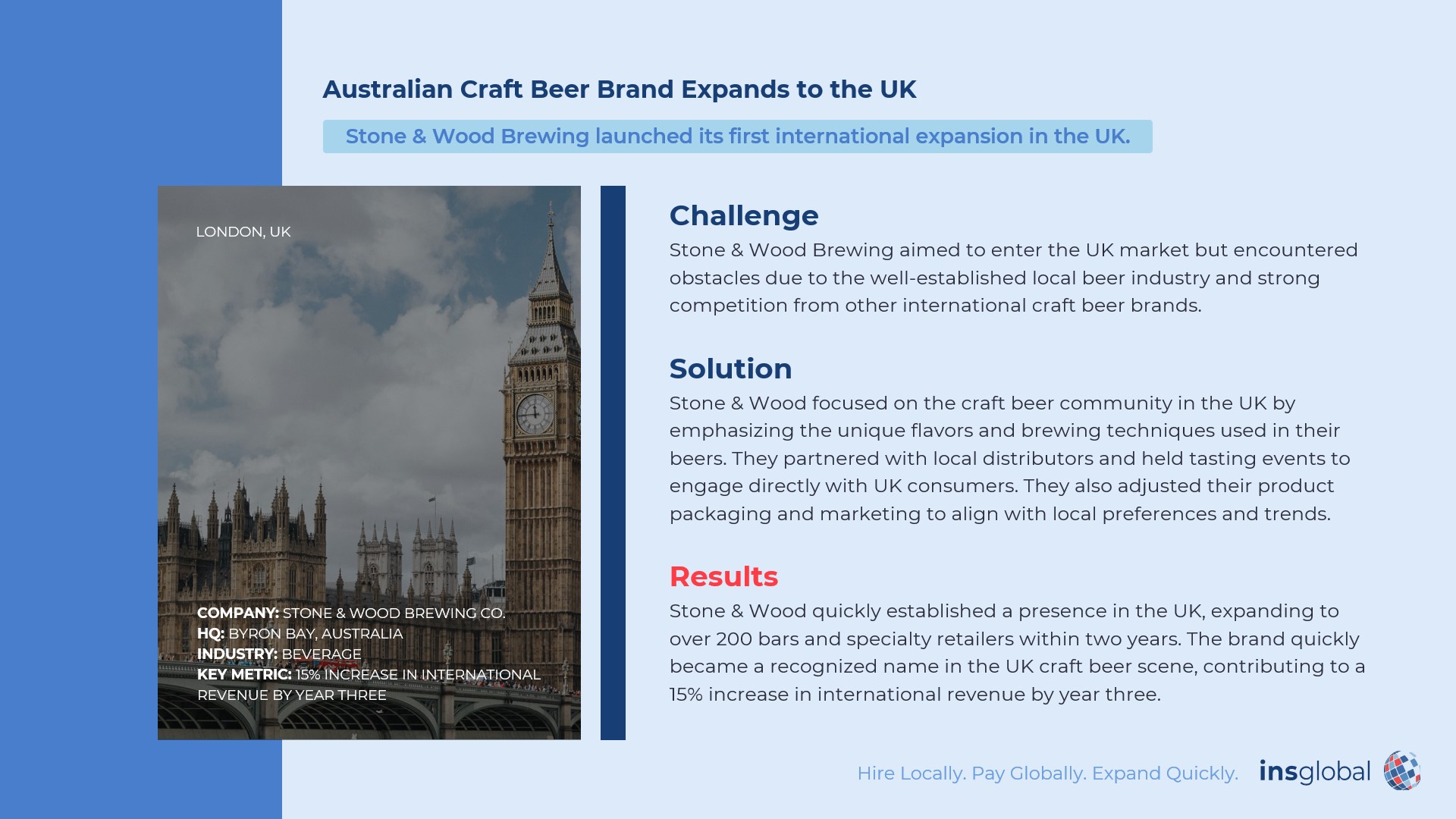 Australian Craft Beer Brand Expands to the UK

Stone & Wood Brewing launched its first international expansion in the UK.

LONDON, UK

COMPANY: STONE & WOOD BREWING CO.
HQ: BYRON BAY, AUSTRALIA
INDUSTRY: BEVERAGE
KEY METRIC: 15% INCREASE IN INTERNATIONAL REVENUE BY YEAR THREE

Challenge

Stone & Wood Brewing aimed to enter the UK market but encountered obstacles due to the well-established local beer industry and strong competition from other international craft beer brands.

Solution

Stone & Wood focused on the craft beer community in the UK by emphasizing the unique flavors and brewing techniques used in their beers. They partnered with local distributors and held tasting events to engage directly with UK consumers. They also adjusted their product packaging and marketing to align with local preferences and trends.

Results

Stone & Wood quickly established a presence in the UK, expanding to over 200 bars and specialty retailers within two years. The brand quickly became a recognized name in the UK craft beer scene, contributing to a 15% increase in international revenue by year three.

Hire Locally. Pay Globally. Expand Quickly.

insglobal